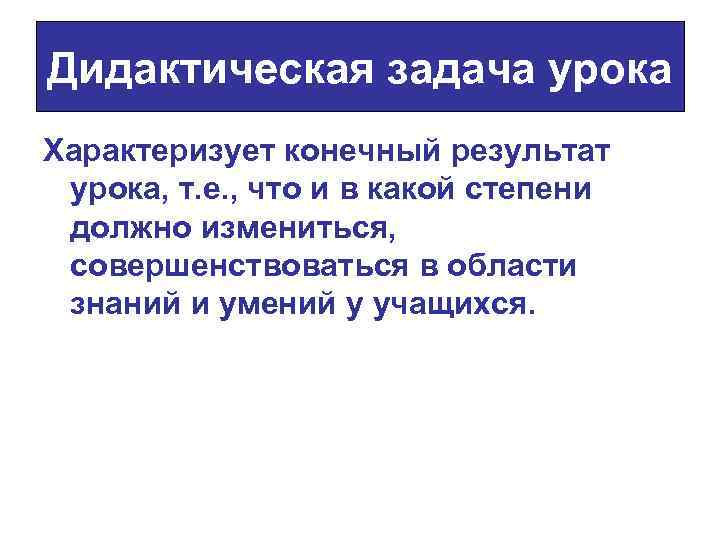 Дидактическая задача урока

Характеризует конечный результат урока, т.е., что и в какой степени должно измениться, совершенствоваться в области знаний и умений у учащихся.